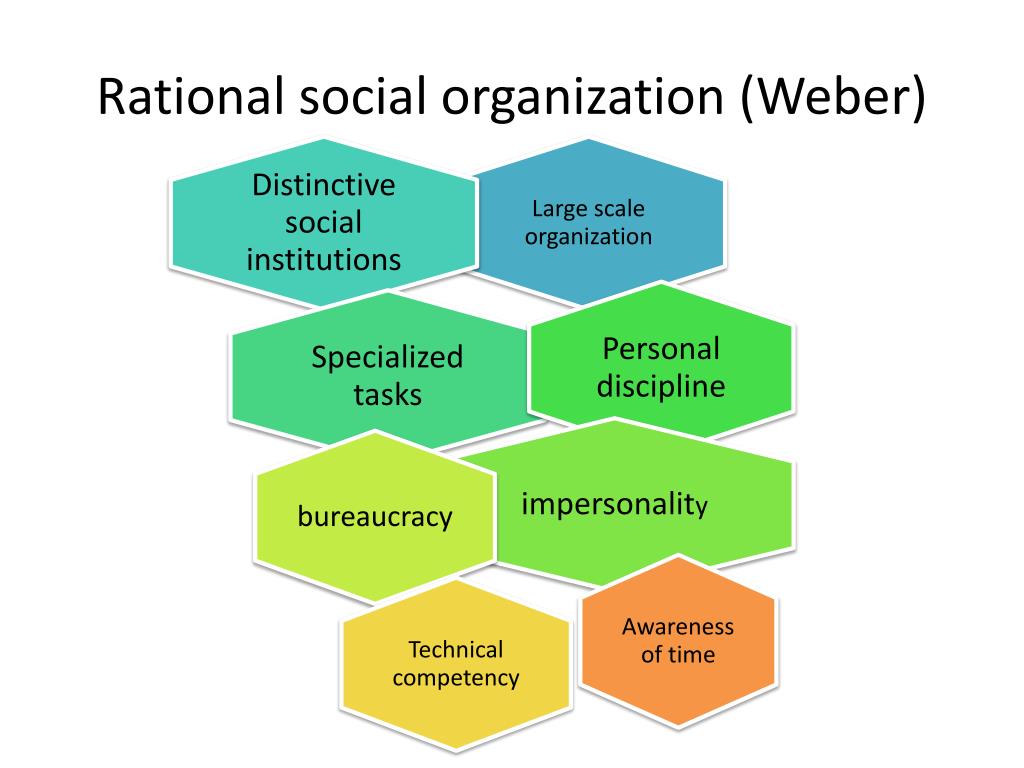 Rational social organization (Weber)

Distinctive social institutions

Large scale organization

Specialized tasks

Personal discipline

bureaucracy

impersonality

Technical competency

Awareness of time